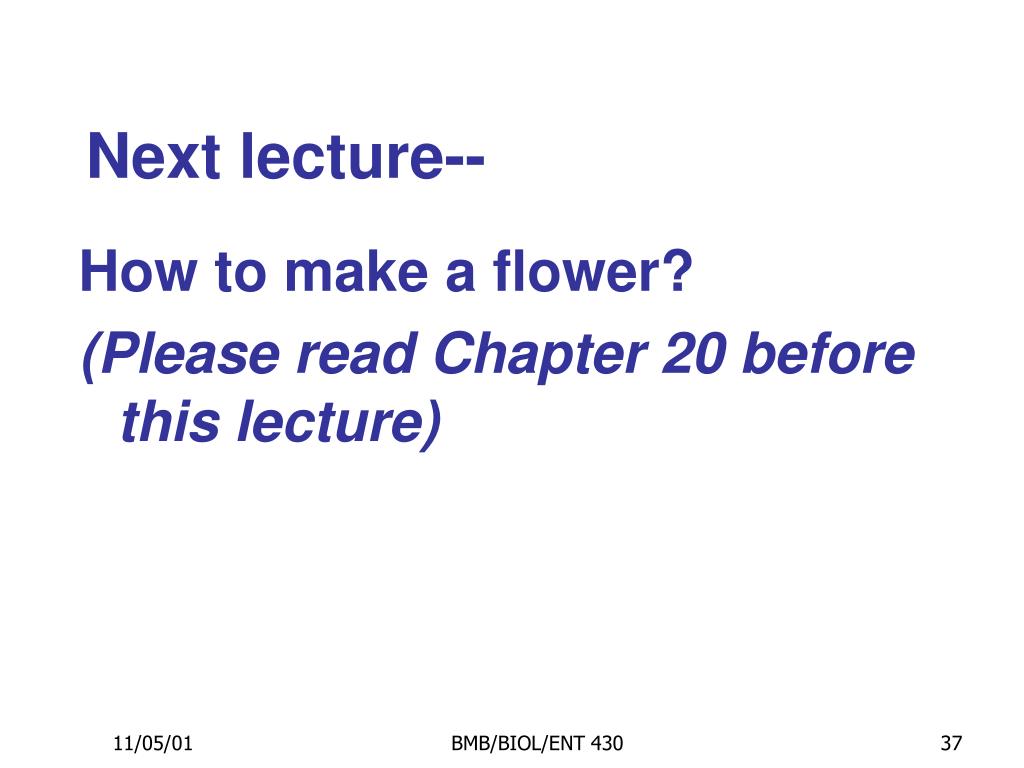 Next lecture--

How to make a flower?

(Please read Chapter 20 before this lecture)

11/05/01

BMB/BIOL/ENT 430

37